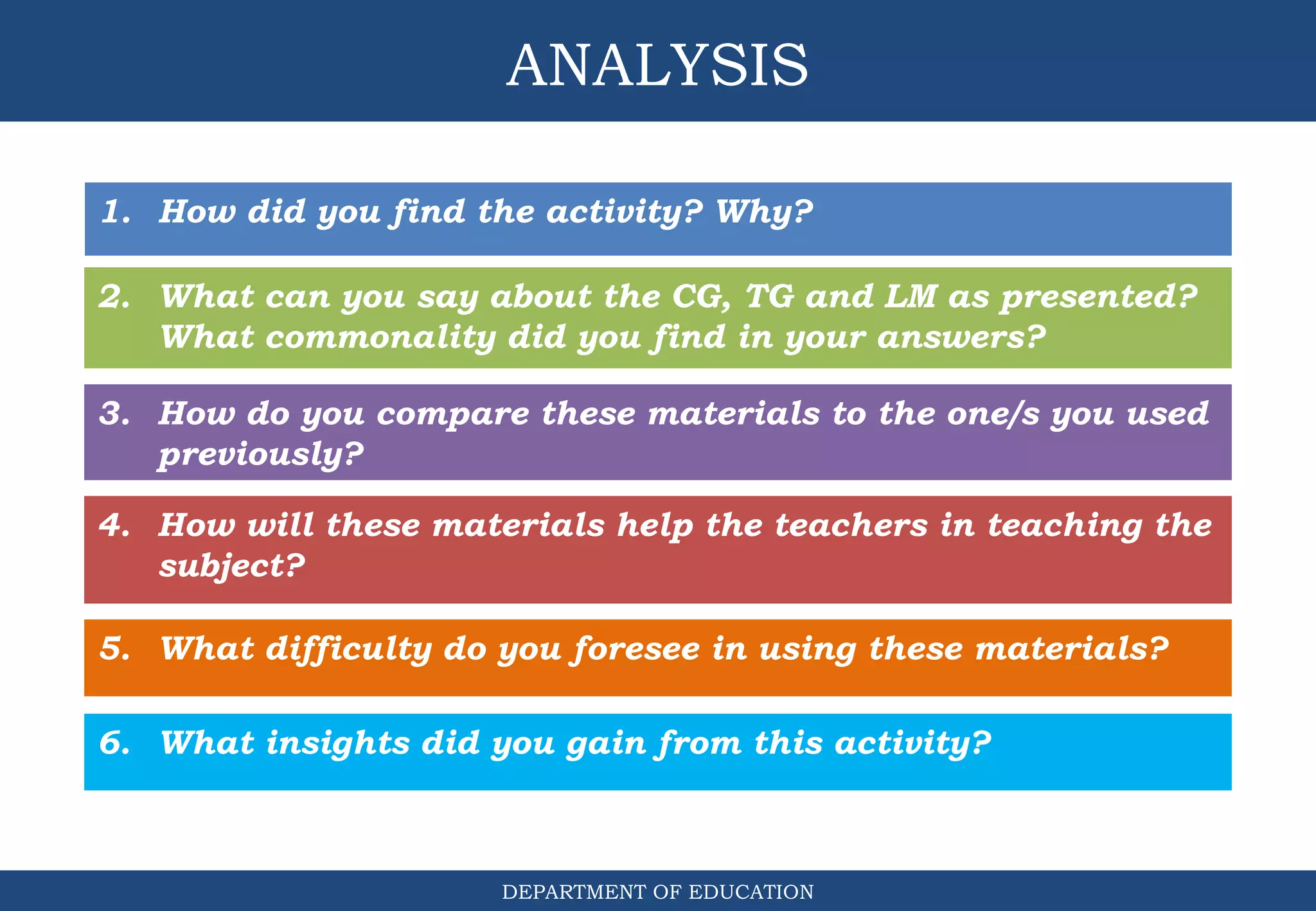 ANALYSIS

1. How did you find the activity? Why?

2. What can you say about the CG, TG and LM as presented? What commonality did you find in your answers?

3. How do you compare these materials to the one/s you used previously?

4. How will these materials help the teachers in teaching the subject?

5. What difficulty do you foresee in using these materials?

6. What insights did you gain from this activity?

DEPARTMENT OF EDUCATION